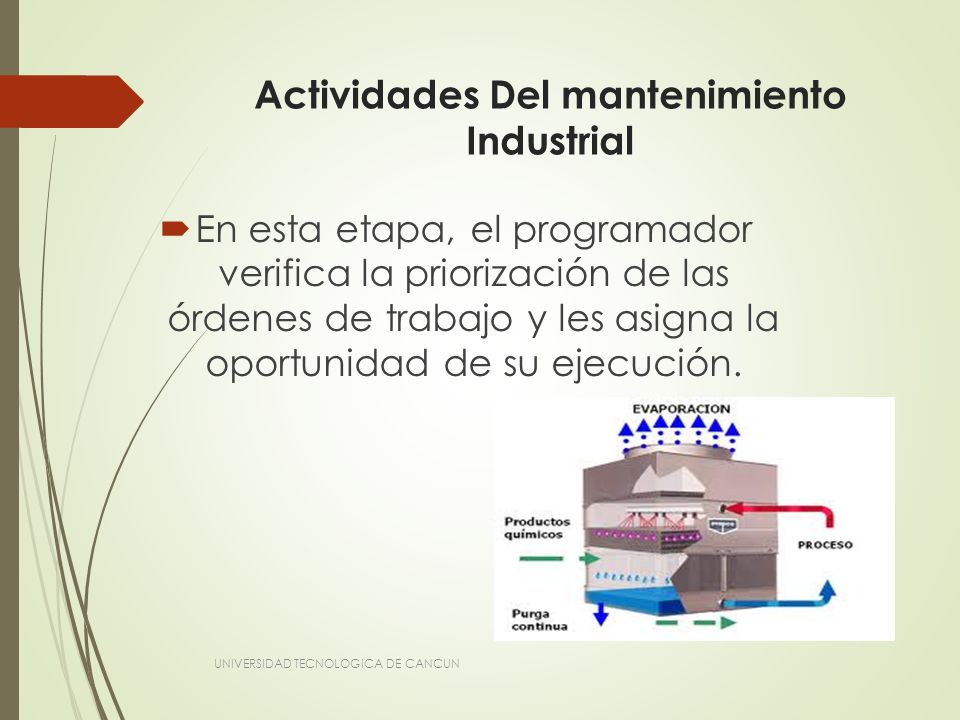 Actividades Del mantenimiento Industrial

En esta etapa, el programador verifica la priorización de las órdenes de trabajo y les asigna la oportunidad de su ejecución.

EVAPORACION

Productos químicos

PROCESO

Purga continua

UNIVERSIDAD TECNOLOGICA DE CANCUN